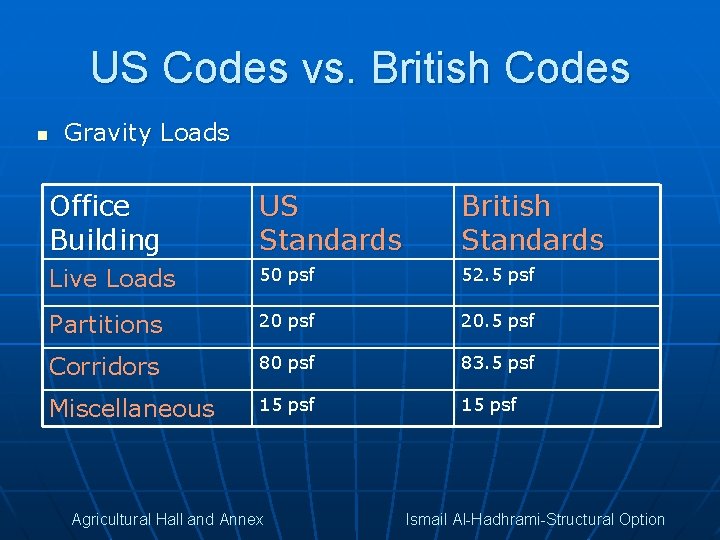 US Codes vs. British Codes

Gravity Loads

| Office Building | US Standards | British Standards |
|---|---|---|
| Live Loads | 50 psf | 52.5 psf |
| Partitions | 20 psf | 20.5 psf |
| Corridors | 80 psf | 83.5 psf |
| Miscellaneous | 15 psf | 15 psf |

Agricultural Hall and Annex

Ismail Al-Hadhrami-Structural Option